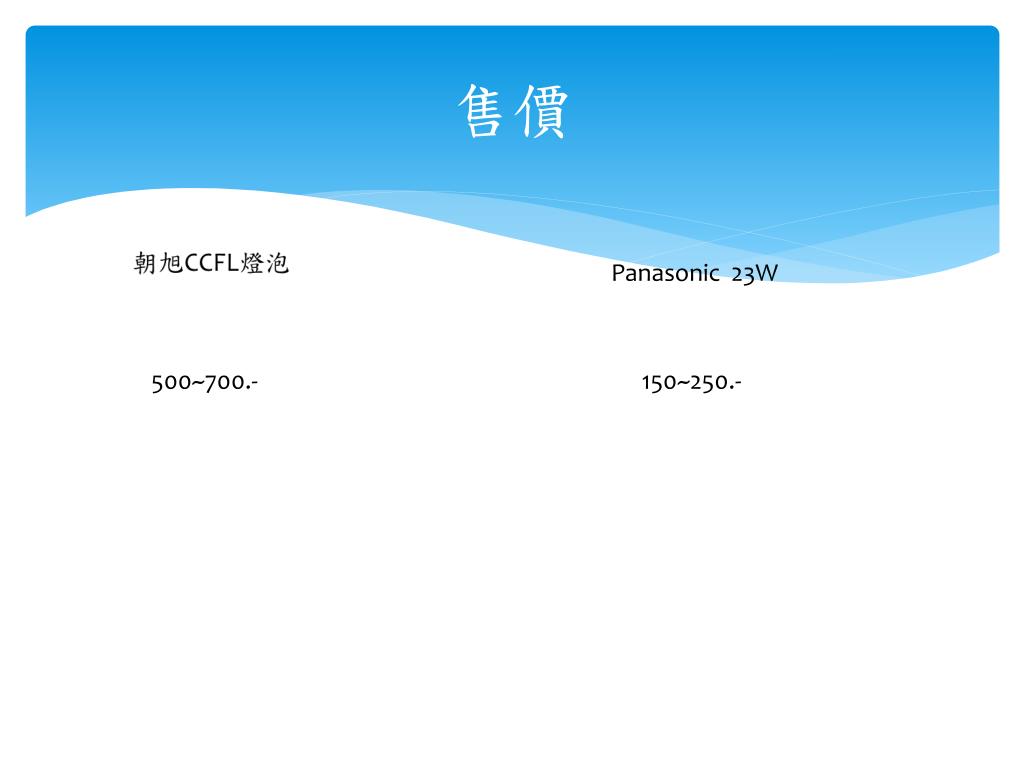 售價

朝旭CCFL燈泡

500~700.-

Panasonic 23W

150~250.-